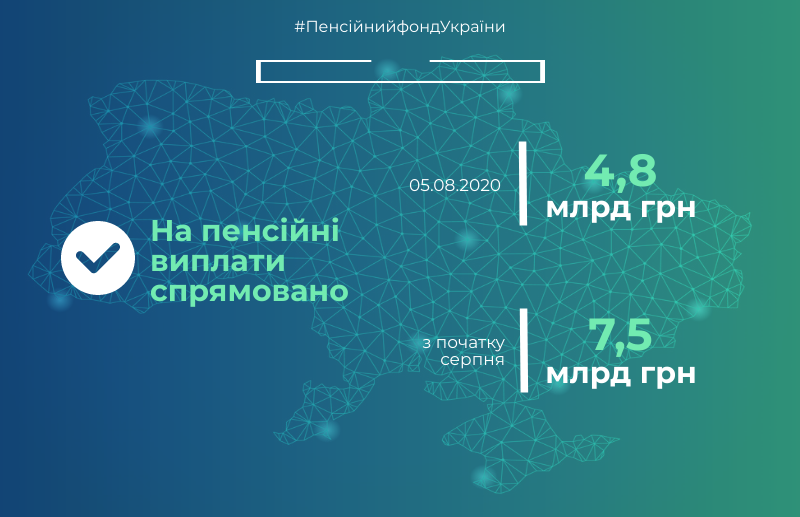 #ПенсійнийфондУкраїни

На пенсійні виплати спрямовано

05.08.2020

4,8 млрд грн

з початку серпня

7,5 млрд грн